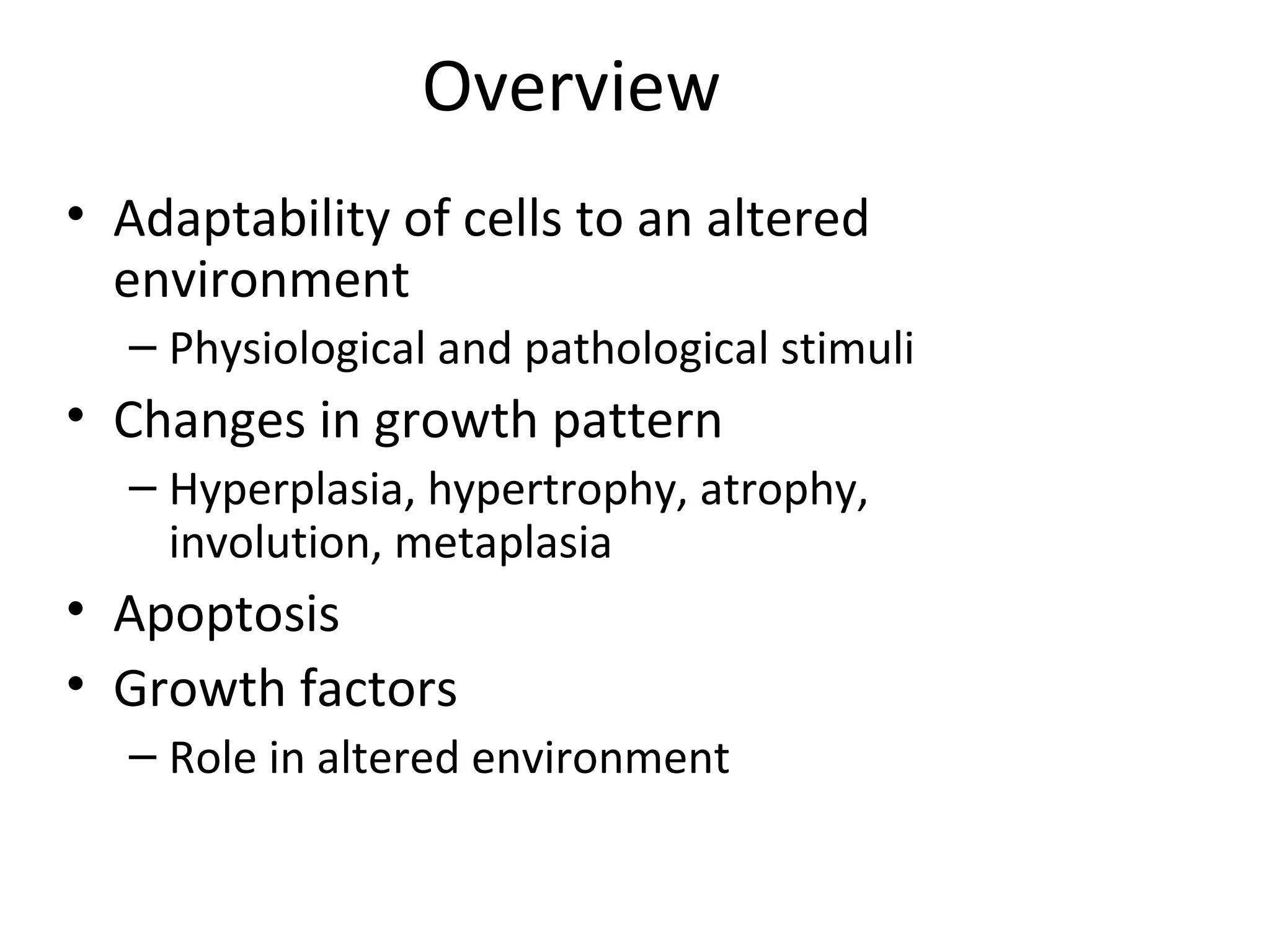 Overview

• Adaptability of cells to an altered environment
– Physiological and pathological stimuli
• Changes in growth pattern
– Hyperplasia, hypertrophy, atrophy, involution, metaplasia
• Apoptosis
• Growth factors
– Role in altered environment